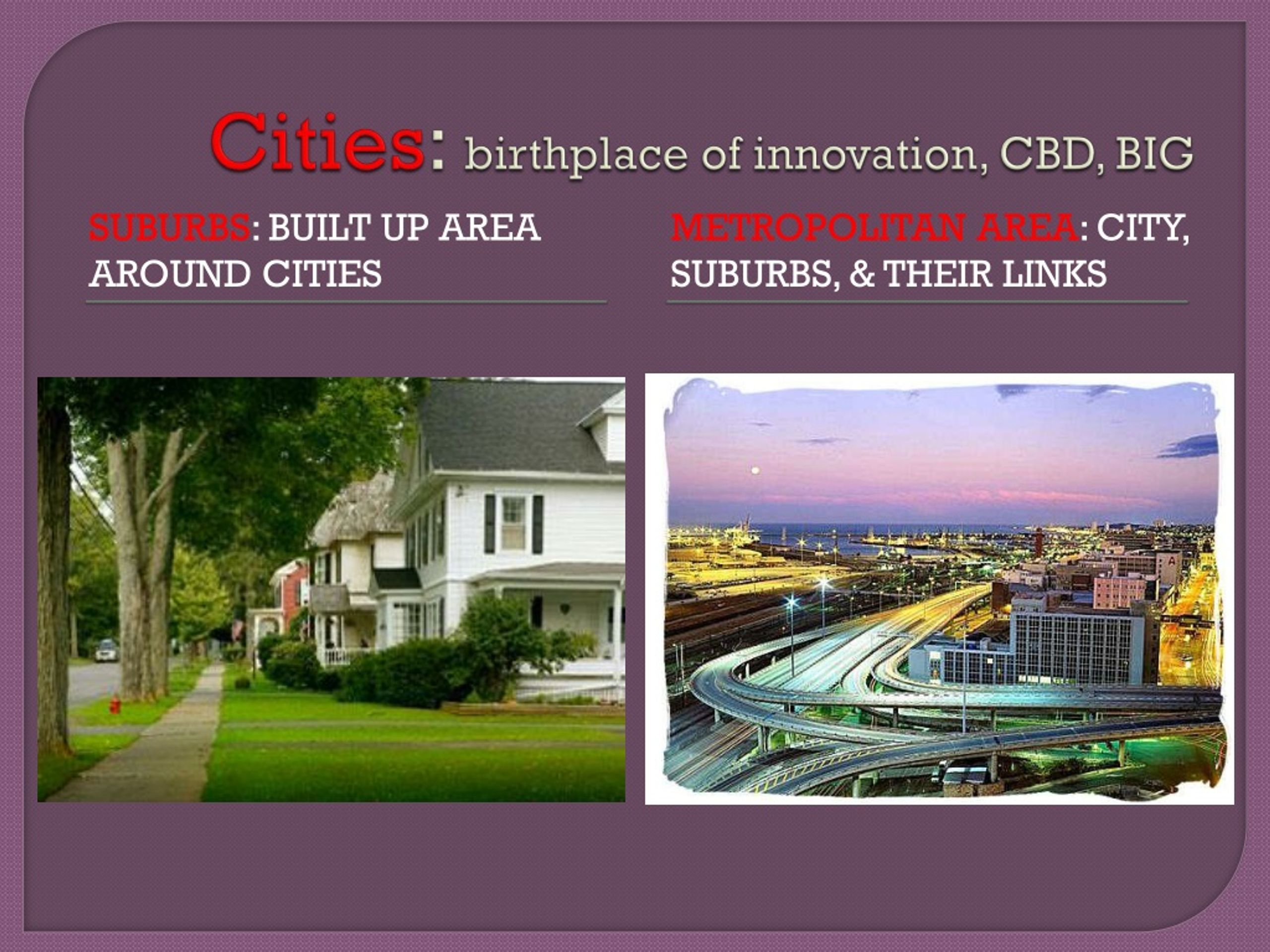 Cities: birthplace of innovation, CBD, BIG

SUBURBS: BUILT UP AREA AROUND CITIES

METROPOLITAN AREA: CITY, SUBURBS, & THEIR LINKS